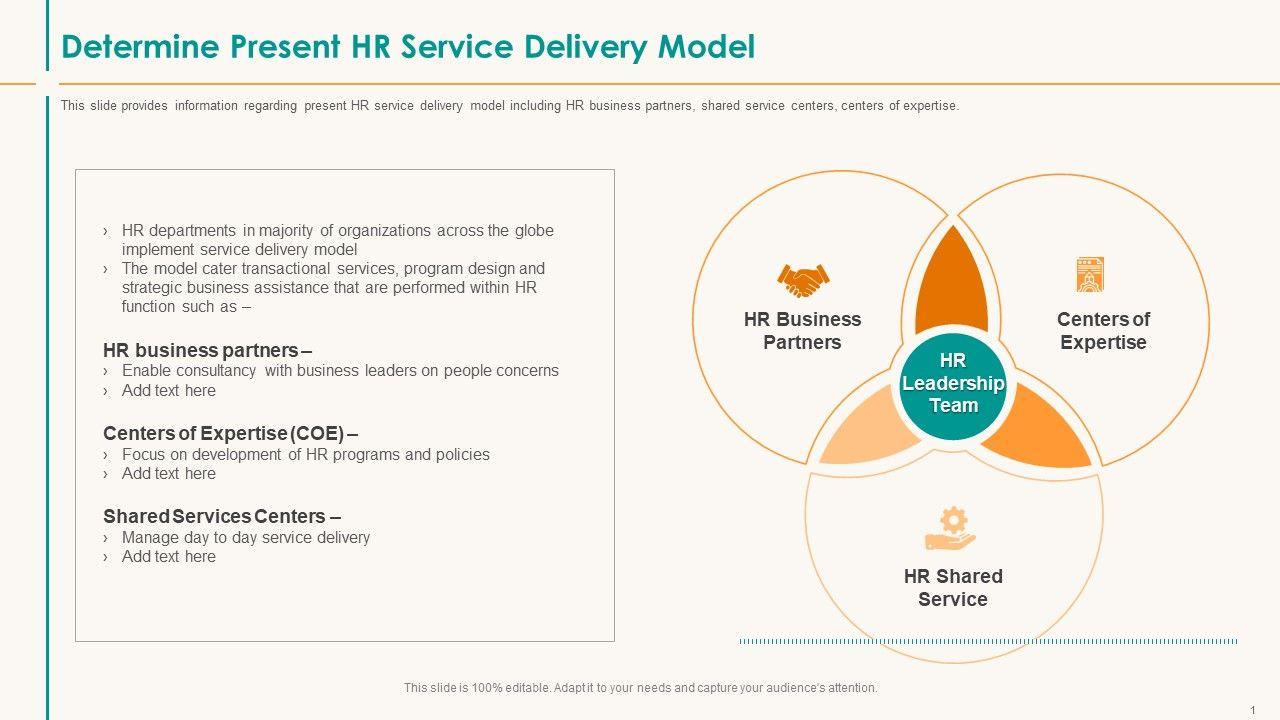 Determine Present HR Service Delivery Model

This slide provides information regarding present HR service delivery model including HR business partners, shared service centers, centers of expertise.

› HR departments in majority of organizations across the globe implement service delivery model
› The model cater transactional services, program design and strategic business assistance that are performed within HR function such as –

HR business partners –
› Enable consultancy with business leaders on people concerns
› Add text here

Centers of Expertise (COE) –
› Focus on development of HR programs and policies
› Add text here

Shared Services Centers –
› Manage day to day service delivery
› Add text here

HR Business Partners

Centers of Expertise

HR Leadership Team

HR Shared Service

This slide is 100% editable. Adapt it to your needs and capture your audience's attention.

1